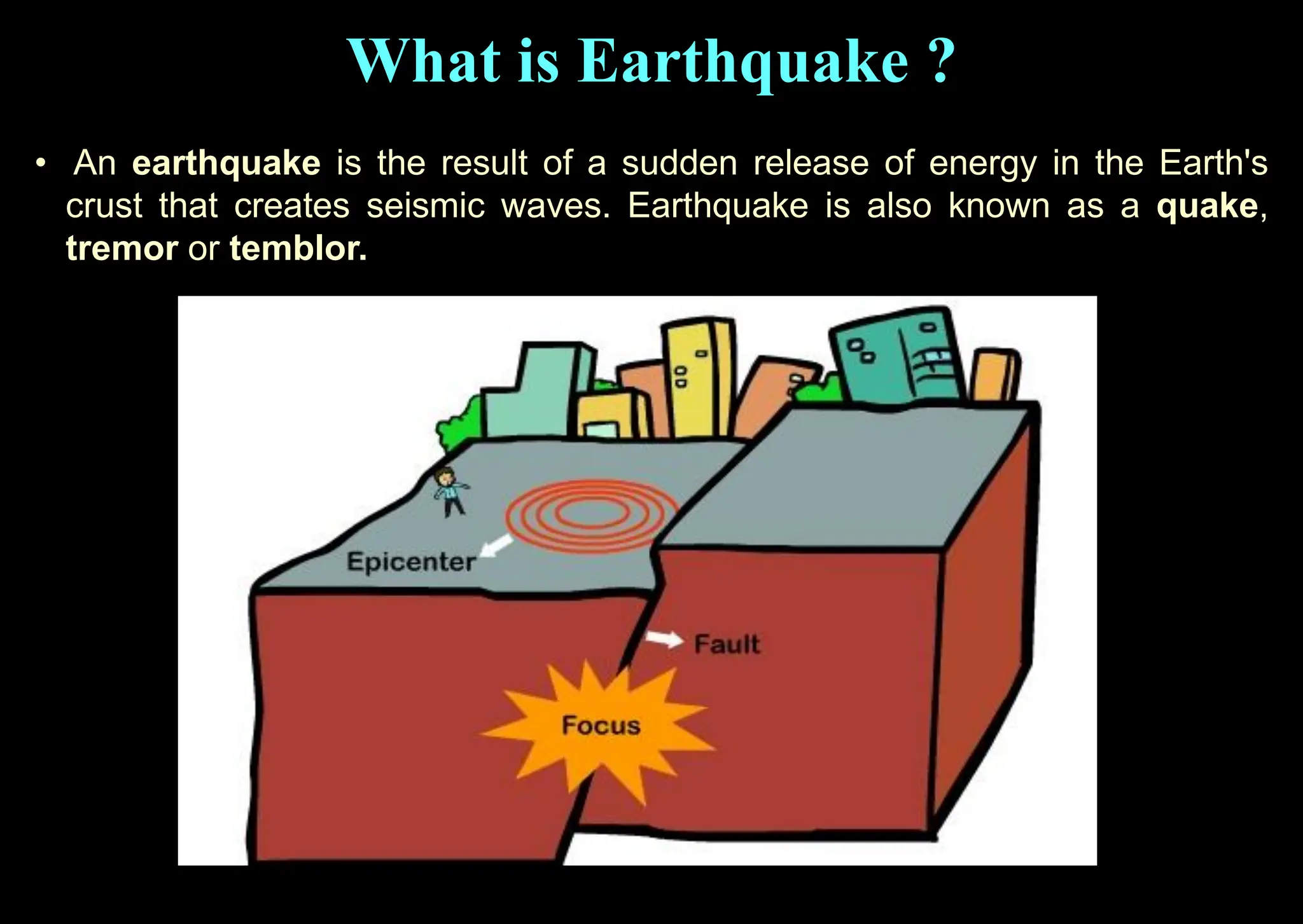 What is Earthquake ?

• An earthquake is the result of a sudden release of energy in the Earth's crust that creates seismic waves. Earthquake is also known as a quake, tremor or temblor.

Epicenter

Fault

Focus